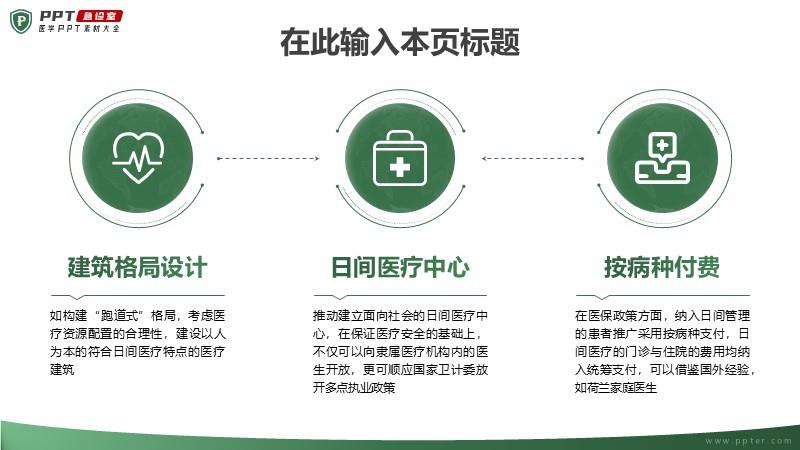 PPT 急诊室
医学PPT素材大全

在此输入本页标题

建筑格局设计

如构建“跑道式”格局，考虑医疗资源配置的合理性，建设以人为本的符合日间医疗特点的医疗建筑

日间医疗中心

推动建立面向社会的日间医疗中心，在保证医疗安全的基础上，不仅可以向隶属医疗机构内的医生开放，更可顺应国家卫计委放开多点执业政策

按病种付费

在医保政策方面，纳入日间管理的患者推广采用按病种支付，日间医疗的门诊与住院的费用均纳入统筹支付，可以借鉴国外经验，如荷兰家庭医生

www.ppter.com